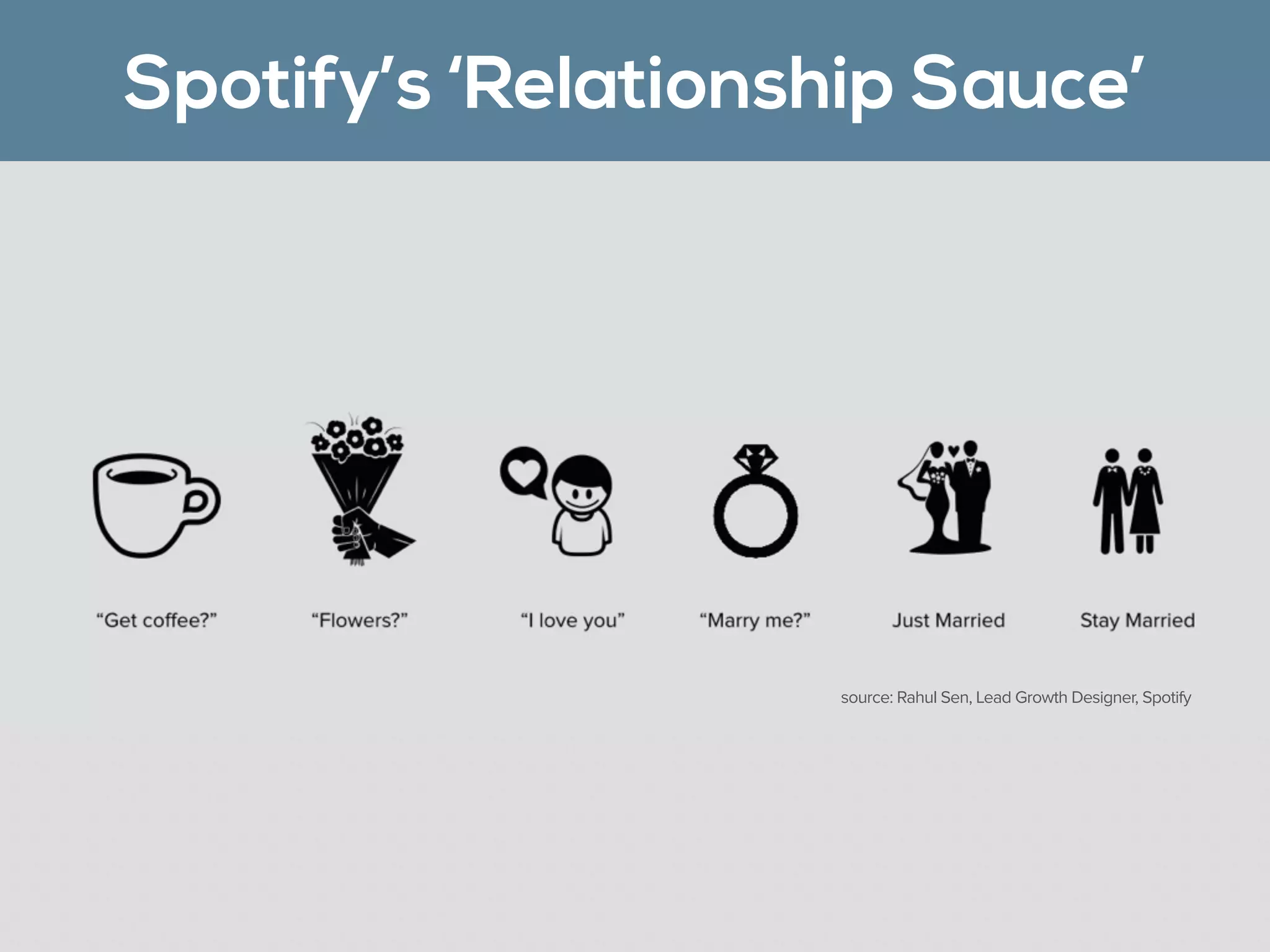 Spotify's 'Relationship Sauce'

"Get coffee?"

"Flowers?"

"I love you"

"Marry me?"

Just Married

Stay Married

source: Rahul Sen, Lead Growth Designer, Spotify